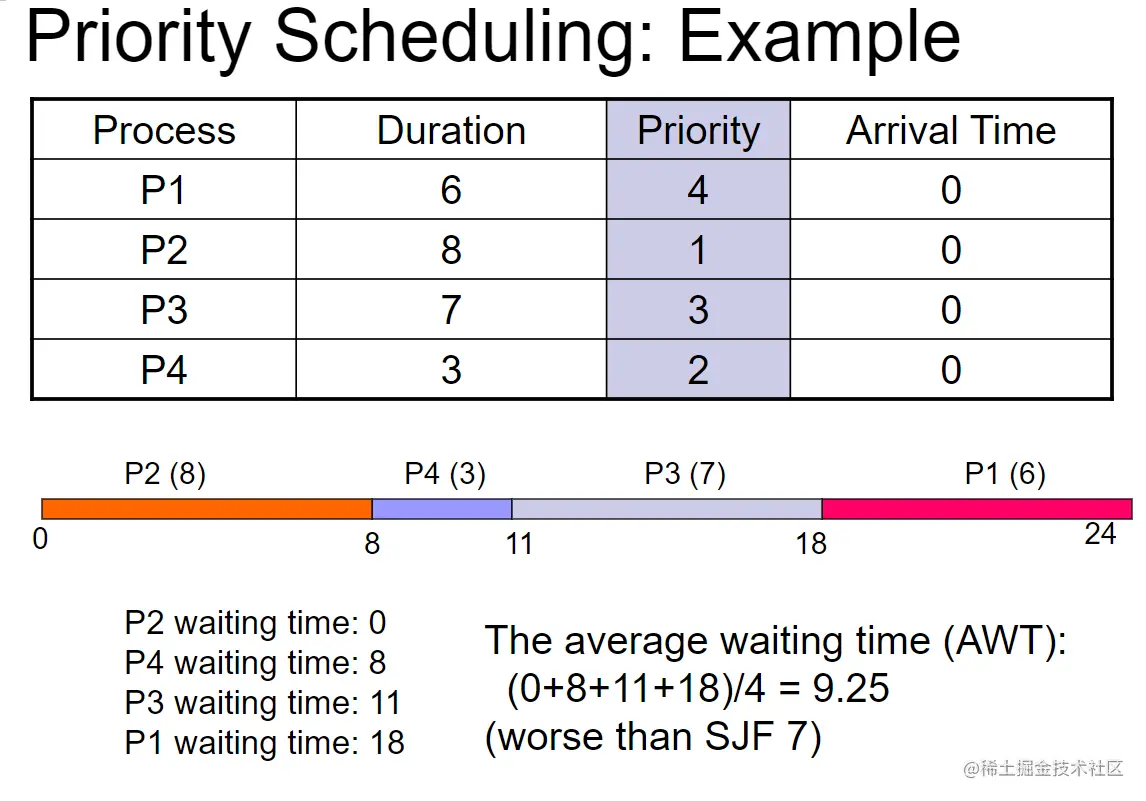 Priority Scheduling: Example

| Process | Duration | Priority | Arrival Time |
|---|---|---|---|
| P1 | 6 | 4 | 0 |
| P2 | 8 | 1 | 0 |
| P3 | 7 | 3 | 0 |
| P4 | 3 | 2 | 0 |

P2 (8) P4 (3) P3 (7) P1 (6)

0 8 11 18 24

P2 waiting time: 0
P4 waiting time: 8
P3 waiting time: 11
P1 waiting time: 18

The average waiting time (AWT):
(0+8+11+18)/4 = 9.25
(worse than SJF 7)

@稀土掘金技术社区